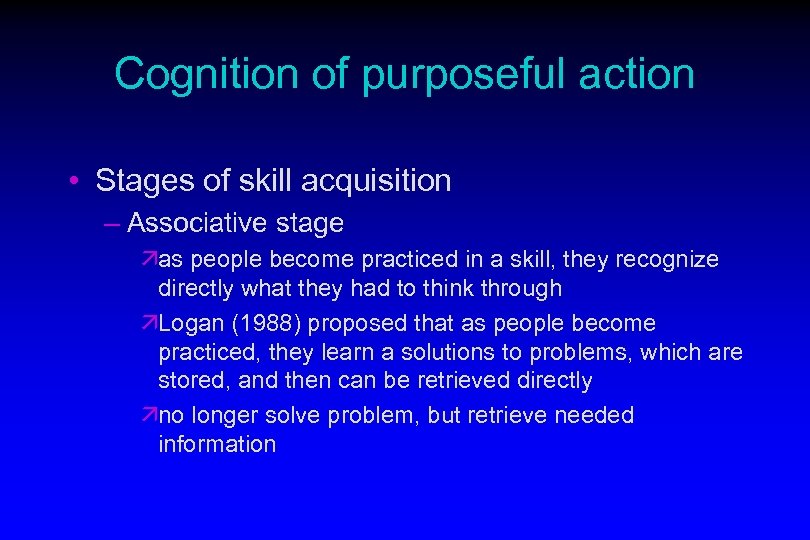 Cognition of purposeful action

• Stages of skill acquisition
– Associative stage
↗as people become practiced in a skill, they recognize directly what they had to think through
↗Logan (1988) proposed that as people become practiced, they learn a solutions to problems, which are stored, and then can be retrieved directly
↗no longer solve problem, but retrieve needed information